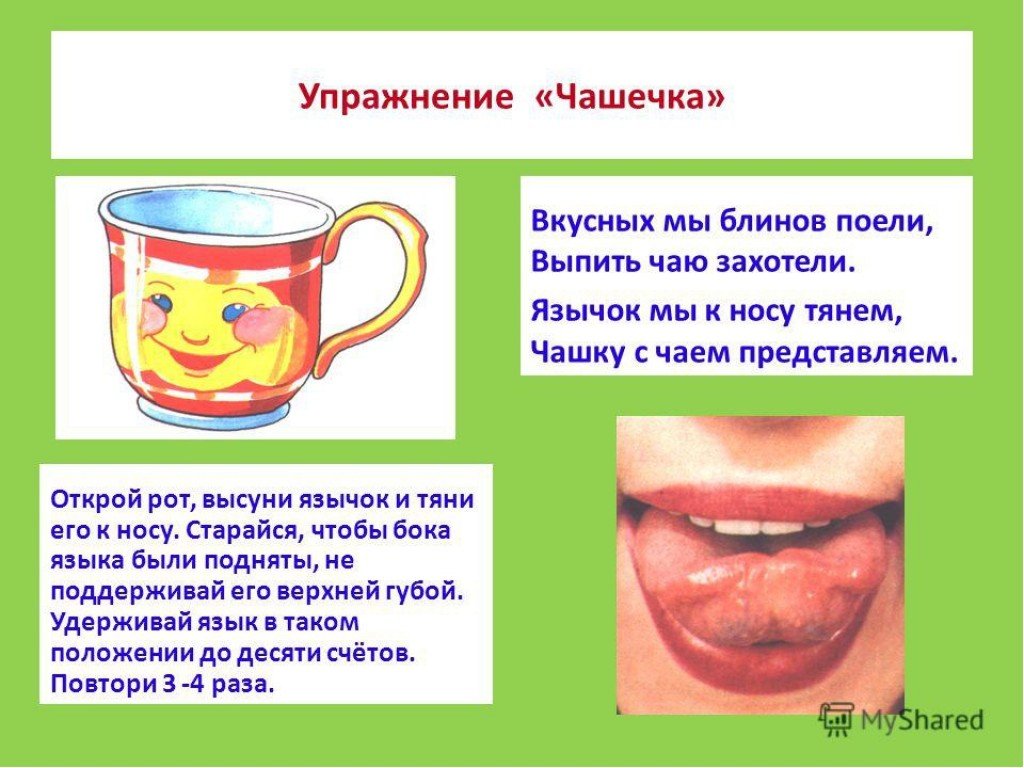 Упражнение «Чашечка»

Вкусных мы блинов поели,
Выпить чаю захотели.

Язычок мы к носу тянем,
Чашку с чаем представляем.

Открой рот, высуни язычок и тяни его к носу. Старайся, чтобы бока языка были подняты, не поддерживай его верхней губой. Удерживай язык в таком положении до десяти счётов. Повтори 3 -4 раза.

MyShared